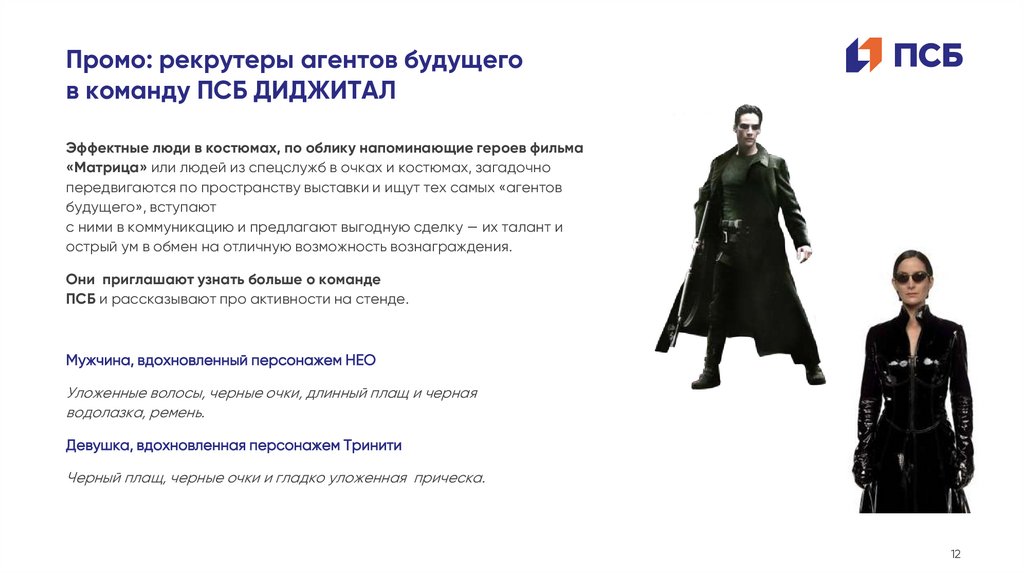 Промо: рекрутеры агентов будущего в команду ПСБ ДИДЖИТАЛ

ПСБ

Эффектные люди в костюмах, по облику напоминающие героев фильма «Матрица» или людей из спецслужб в очках и костюмах, загадочно передвигаются по пространству выставки и ищут тех самых «агентов будущего», вступают
с ними в коммуникацию и предлагают выгодную сделку — их талант и острый ум в обмен на отличную возможность вознаграждения.

Они приглашают узнать больше о команде ПСБ и рассказывают про активности на стенде.

Мужчина, вдохновленный персонажем НЕО

Уложенные волосы, черные очки, длинный плащ и черная водолазка, ремень.

Девушка, вдохновленная персонажем Тринити

Черный плащ, черные очки и гладко уложенная прическа.

12